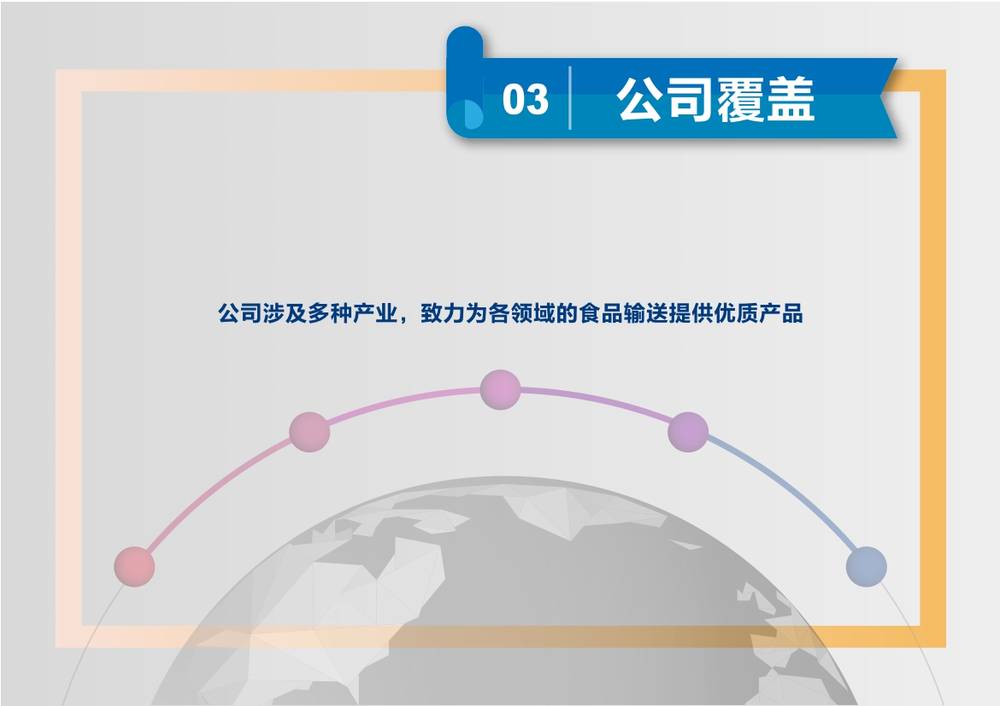 03 公司覆盖

公司涉及多种产业，致力为各领域的食品输送提供优质产品